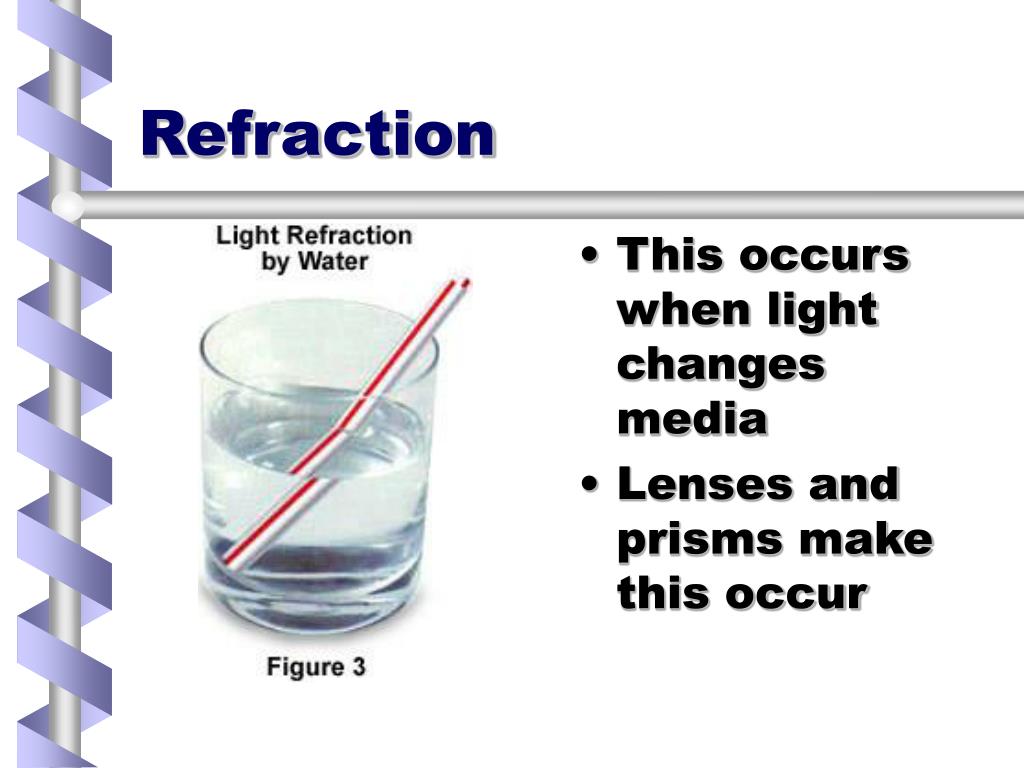 Refraction

Light Refraction by Water

Figure 3

• This occurs when light changes media
• Lenses and prisms make this occur